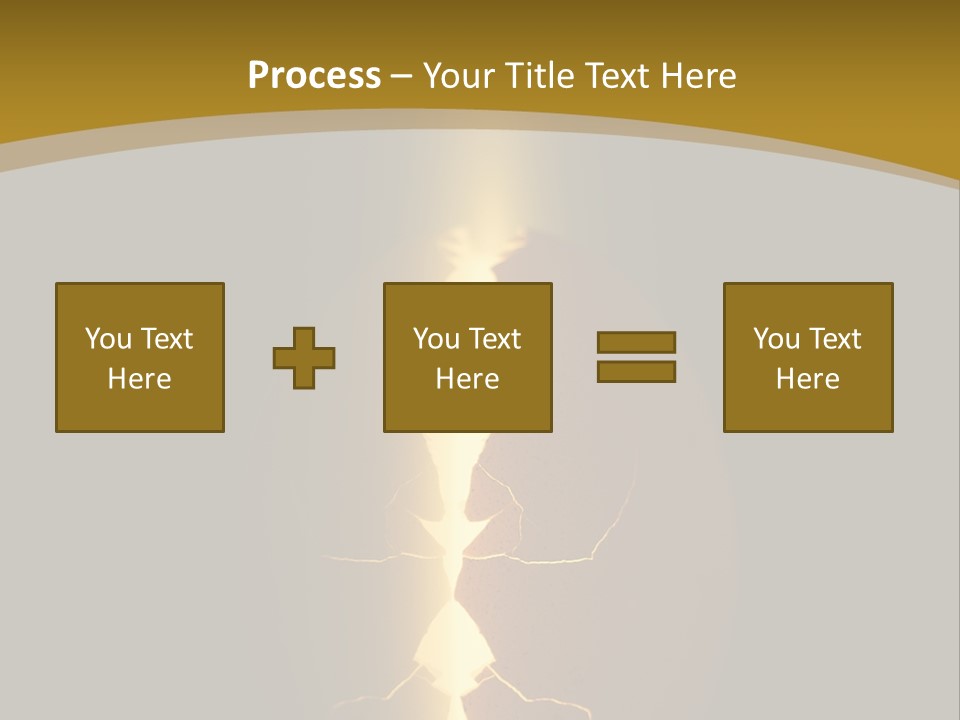 Process – Your Title Text Here

You Text Here

You Text Here

You Text Here